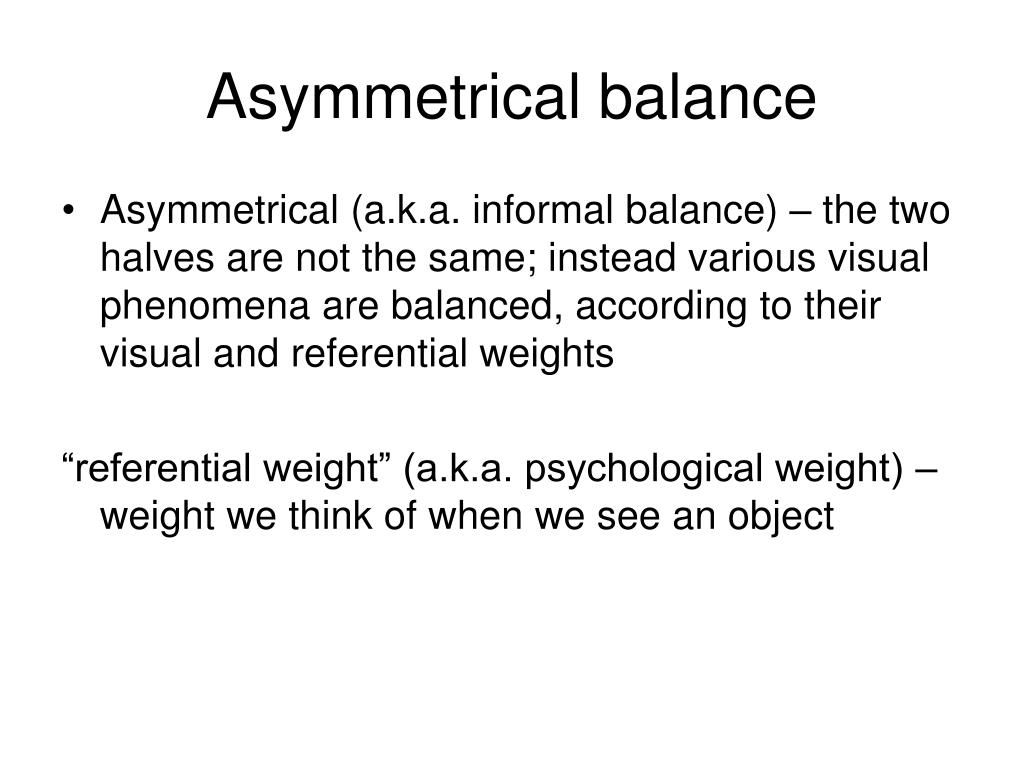 Asymmetrical balance

• Asymmetrical (a.k.a. informal balance) – the two halves are not the same; instead various visual phenomena are balanced, according to their visual and referential weights

“referential weight” (a.k.a. psychological weight) – weight we think of when we see an object